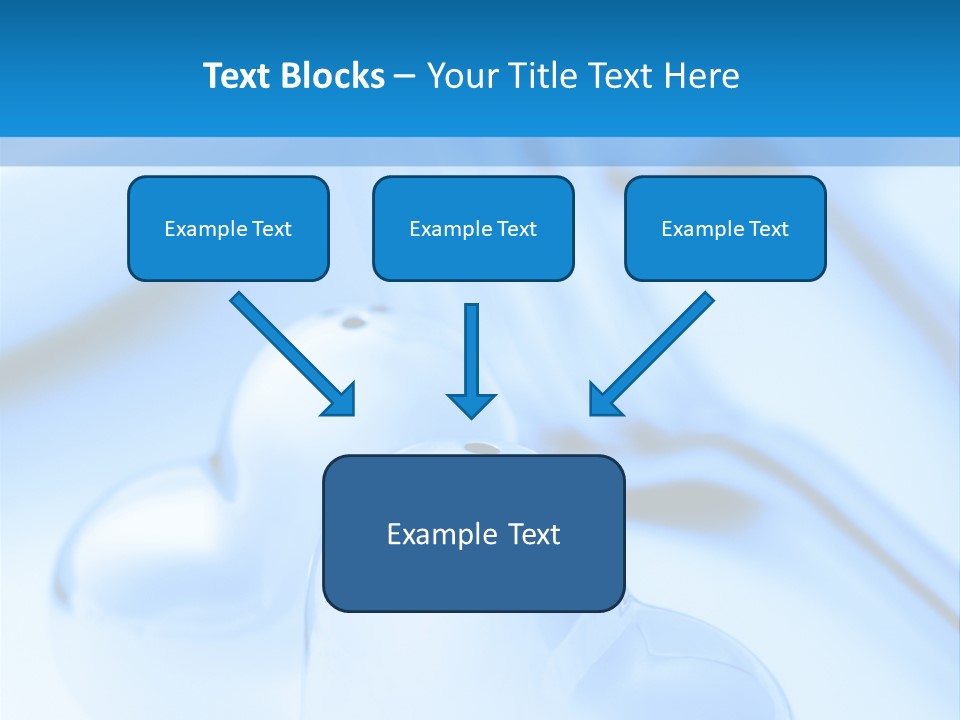 Text Blocks – Your Title Text Here

Example Text

Example Text

Example Text

Example Text